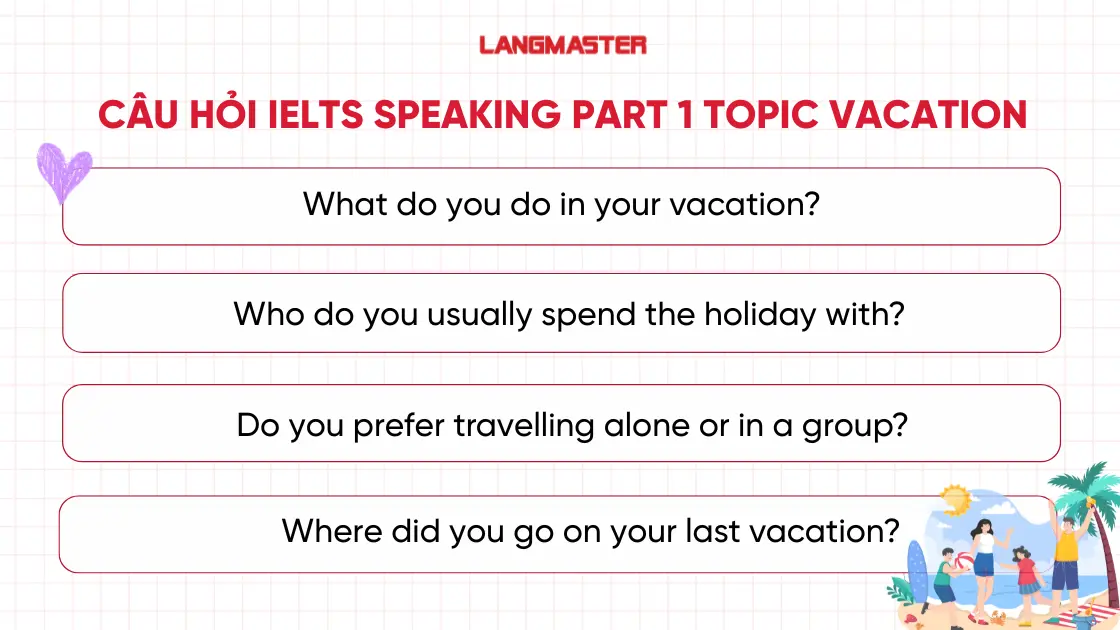 LANGMASTER

CÂU HỎI IELTS SPEAKING PART 1 TOPIC VACATION

What do you do in your vacation?

Who do you usually spend the holiday with?

Do you prefer travelling alone or in a group?

Where did you go on your last vacation?